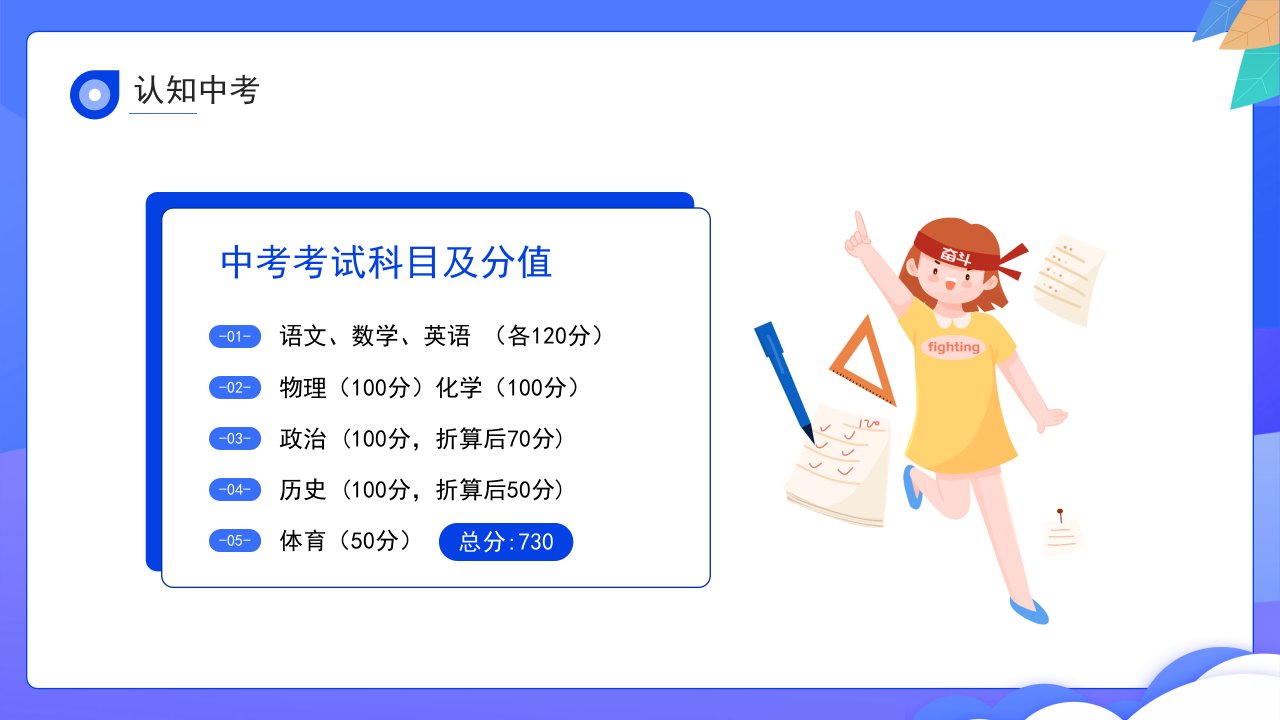 认知中考

中考考试科目及分值

-01- 语文、数学、英语 （各120分）

-02- 物理（100分）化学（100分）

-03- 政治（100分，折算后70分）

-04- 历史（100分，折算后50分）

-05- 体育（50分）

总分:730

奋斗

fighting